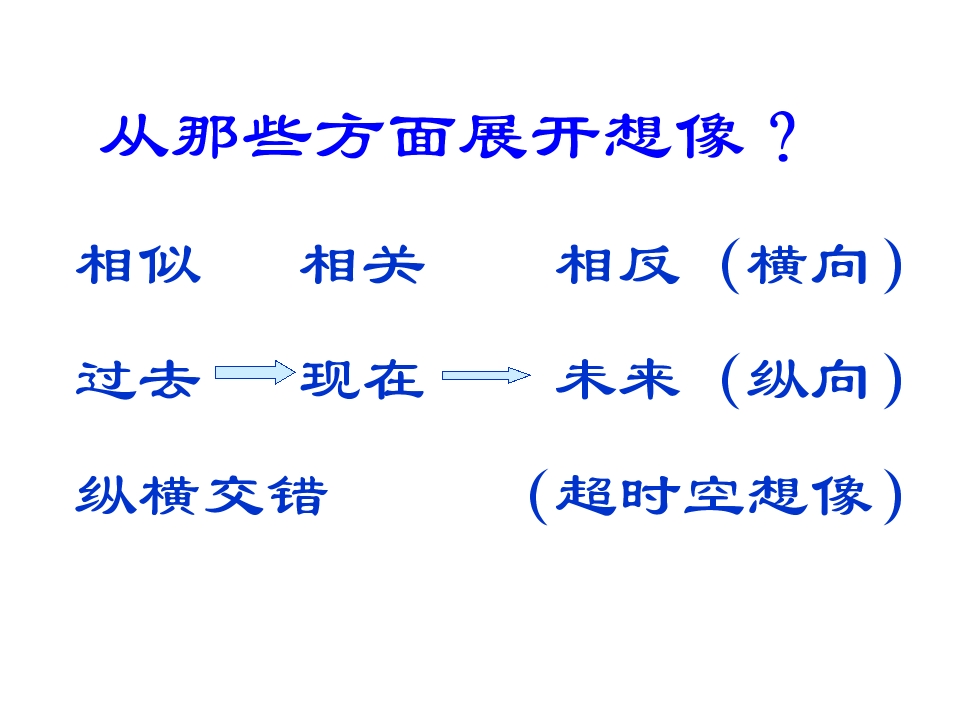 从那些方面展开想像？

相似　相关　相反（横向）

过去 → 现在 → 未来（纵向）

纵横交错　（超时空想像）